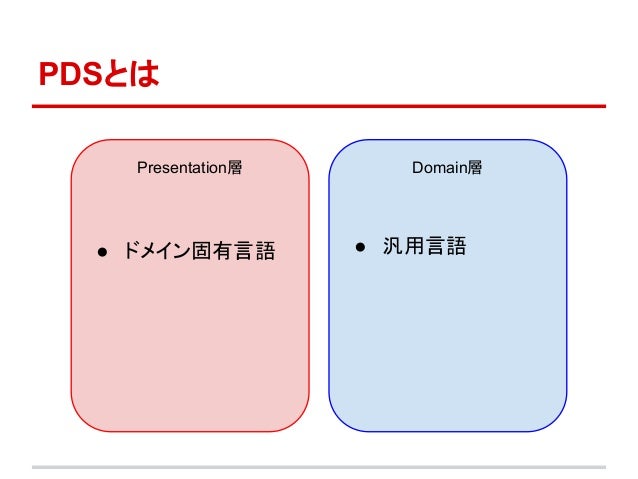 PDSとは

Presentation層

● ドメイン固有言語

Domain層

● 汎用言語